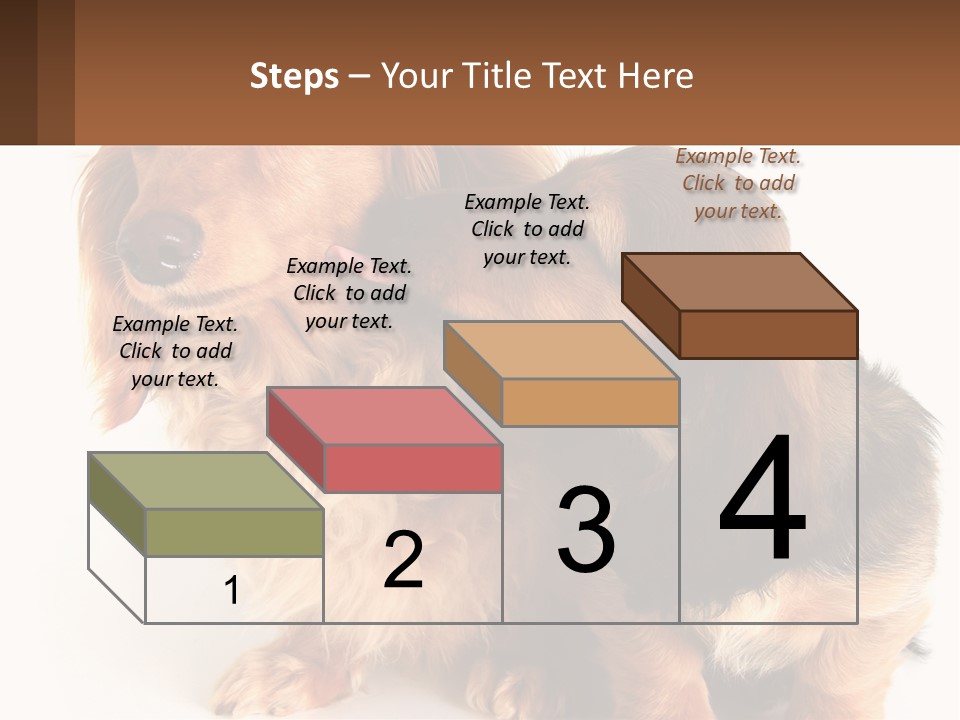 Steps – Your Title Text Here

Example Text. Click to add your text.

Example Text. Click to add your text.

Example Text. Click to add your text.

Example Text. Click to add your text.

1

2

3

4